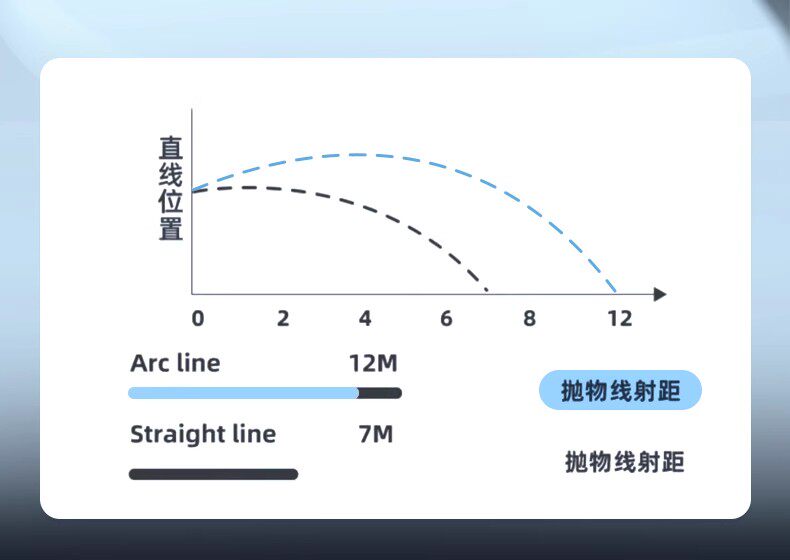 直线位置

0 2 4 6 8 12

Arc line 12M

Straight line 7M

抛物线射距

抛物线射距